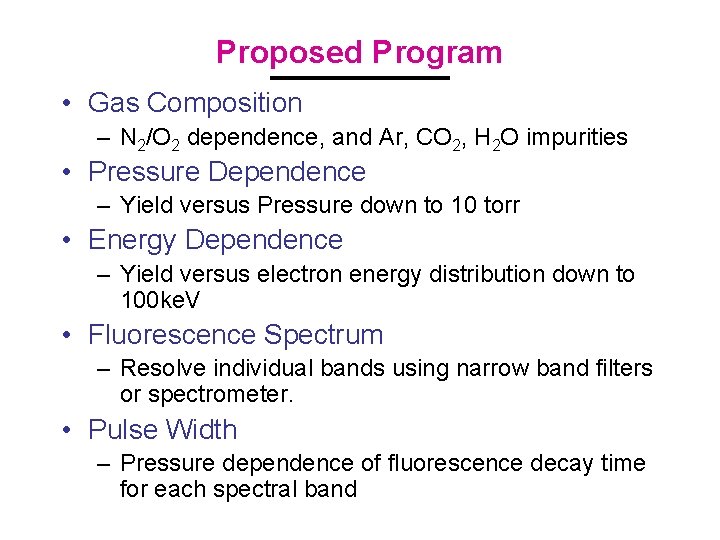 Proposed Program

• Gas Composition
– $N_2/O_2$ dependence, and Ar, $CO_2$, $H_2O$ impurities

• Pressure Dependence
– Yield versus Pressure down to 10 torr

• Energy Dependence
– Yield versus electron energy distribution down to 100keV

• Fluorescence Spectrum
– Resolve individual bands using narrow band filters or spectrometer.

• Pulse Width
– Pressure dependence of fluorescence decay time for each spectral band